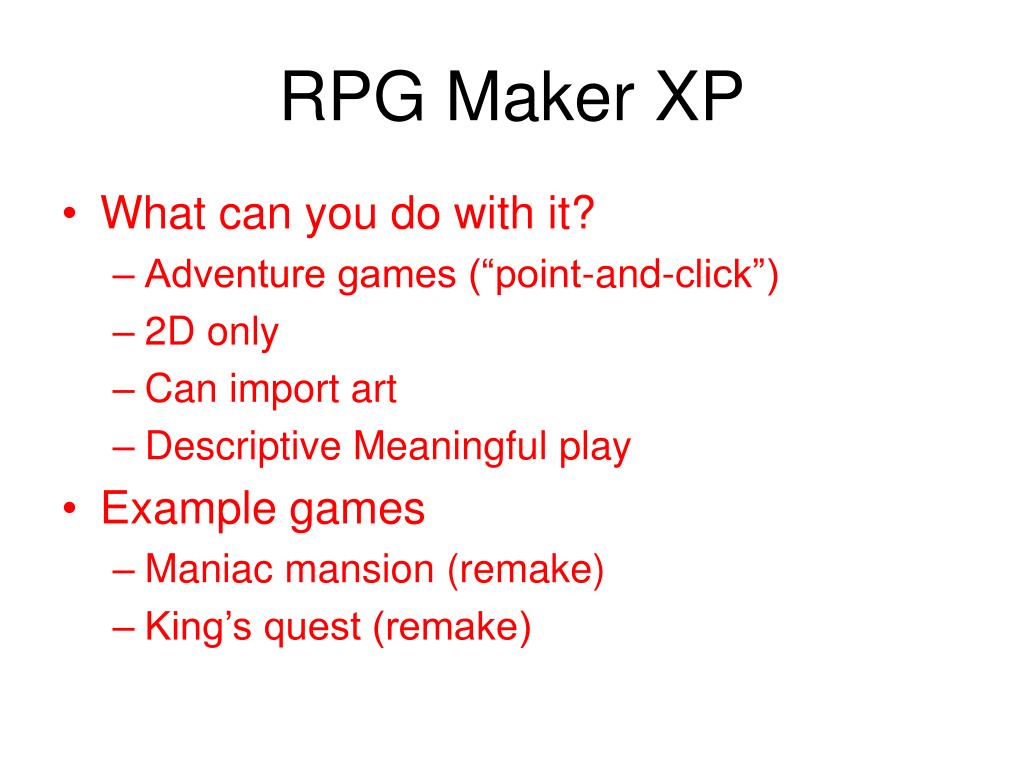 RPG Maker XP

• What can you do with it?
– Adventure games (“point-and-click”)
– 2D only
– Can import art
– Descriptive Meaningful play
• Example games
– Maniac mansion (remake)
– King’s quest (remake)